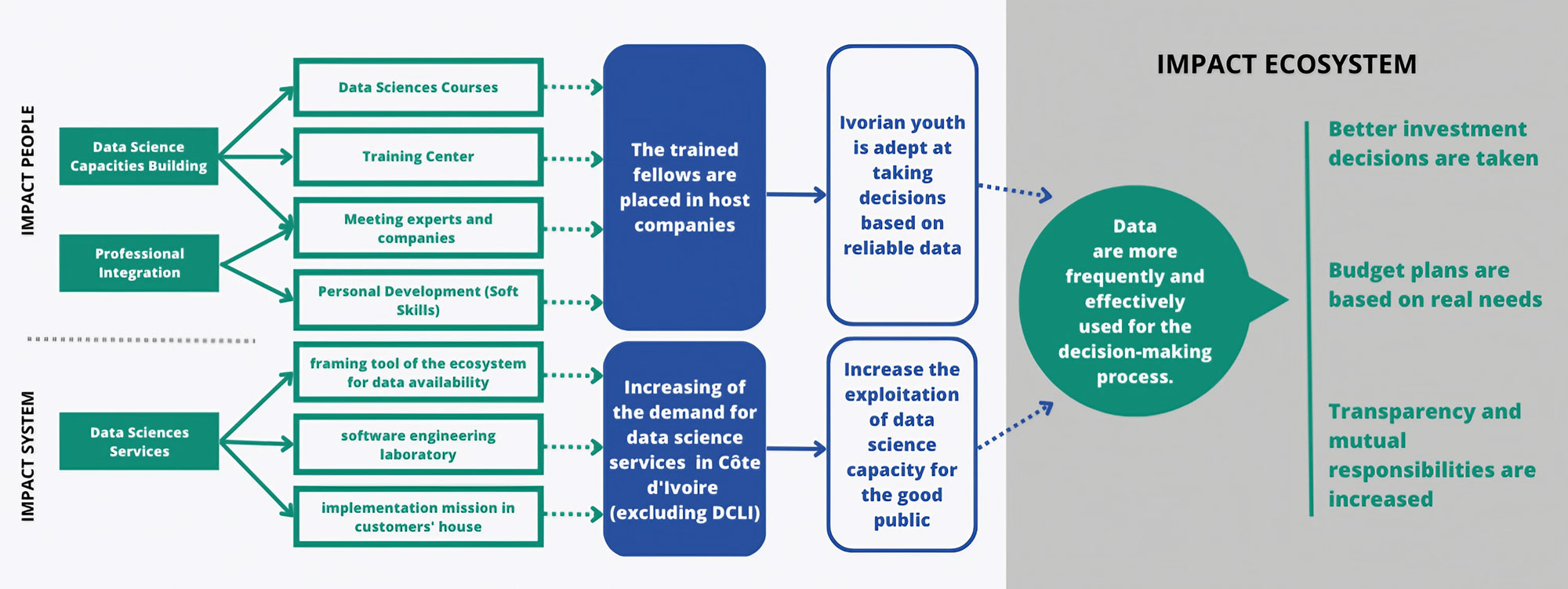 IMPACT PEOPLE

Data Science Capacities Building

Professional Integration

Data Sciences Courses

Training Center

Meeting experts and companies

Personal Development (Soft Skills)

The trained fellows are placed in host companies

Ivorian youth is adept at taking decisions based on reliable data

IMPACT SYSTEM

Data Sciences Services

framing tool of the ecosystem for data availability

software engineering laboratory

implementation mission in customers' house

Increasing of the demand for data science services in Côte d'Ivoire (excluding DCLI)

Increase the exploitation of data science capacity for the good public

IMPACT ECOSYSTEM

Data are more frequently and effectively used for the decision-making process.

Better investment decisions are taken

Budget plans are based on real needs

Transparency and mutual responsibilities are increased